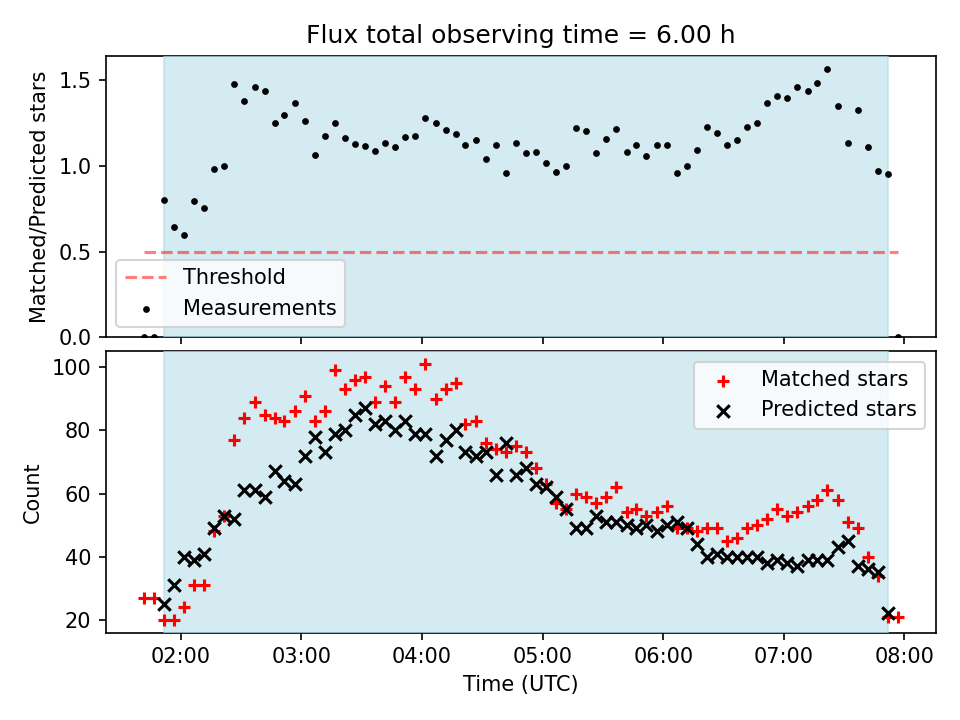 Flux total observing time = 6.00 h

Matched/Predicted stars

1.5
1.0
0.5
0.0

Threshold
Measurements

Count

100
80
60
40
20

Matched stars
Predicted stars

02:00
03:00
04:00
05:00
06:00
07:00
08:00

Time (UTC)